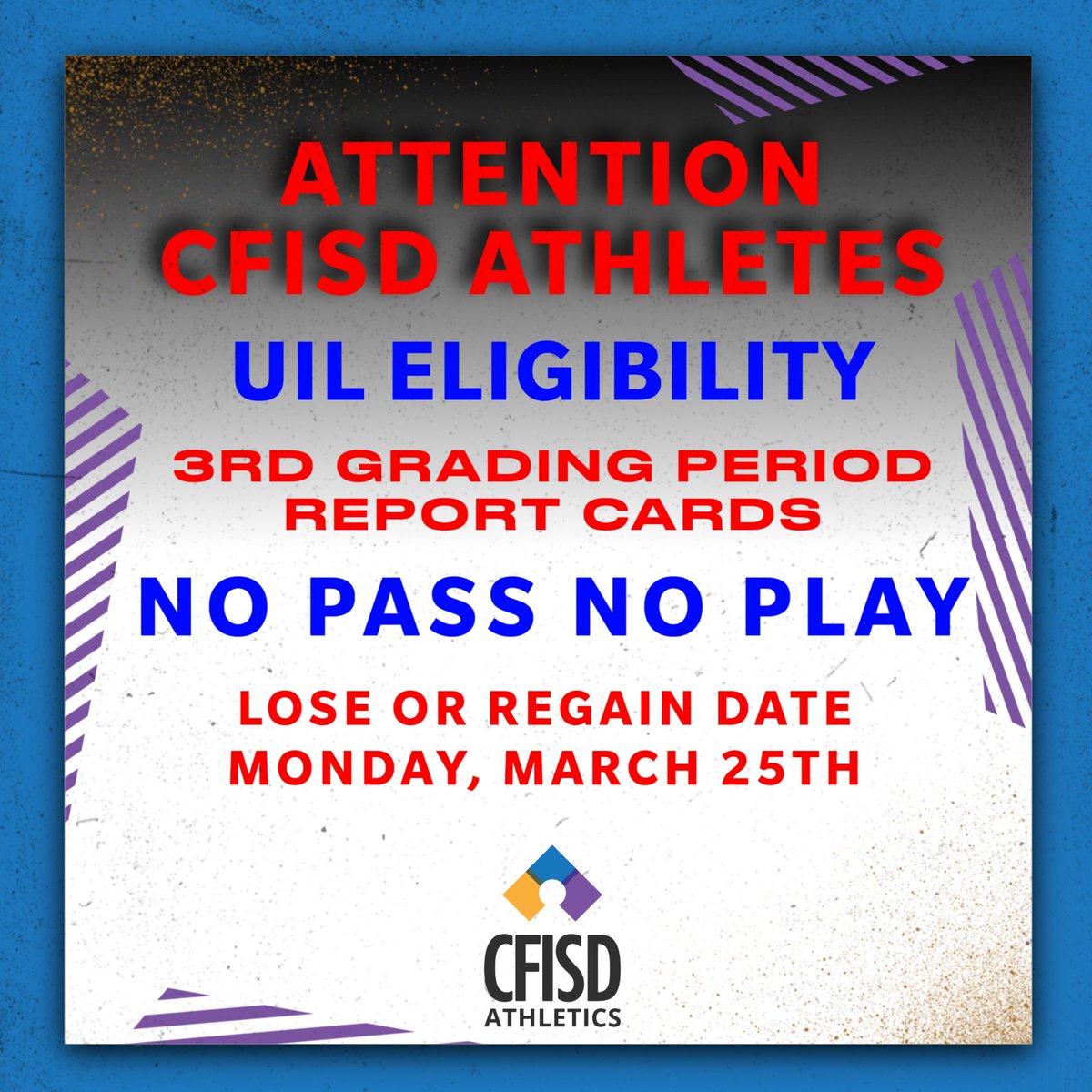 ATTENTION CFISD ATHLETES

UIL ELIGIBILITY

3RD GRADING PERIOD REPORT CARDS

NO PASS NO PLAY

LOSE OR REGAIN DATE MONDAY, MARCH 25TH

CFISD ATHLETICS